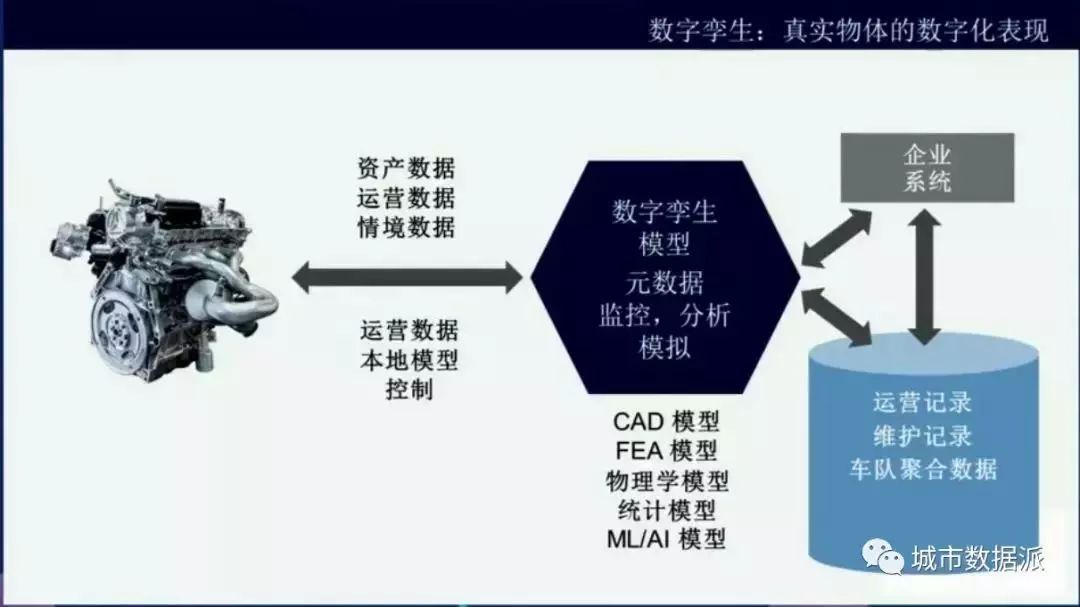 数字孪生：真实物体的数字化表现

资产数据
运营数据
情境数据

运营数据
本地模型
控制

数字孪生
模型
元数据
监控，分析
模拟

CAD 模型
FEA 模型
物理学模型
统计模型
ML/AI 模型

企业
系统

运营记录
维护记录
车队聚合数据

城市数据派